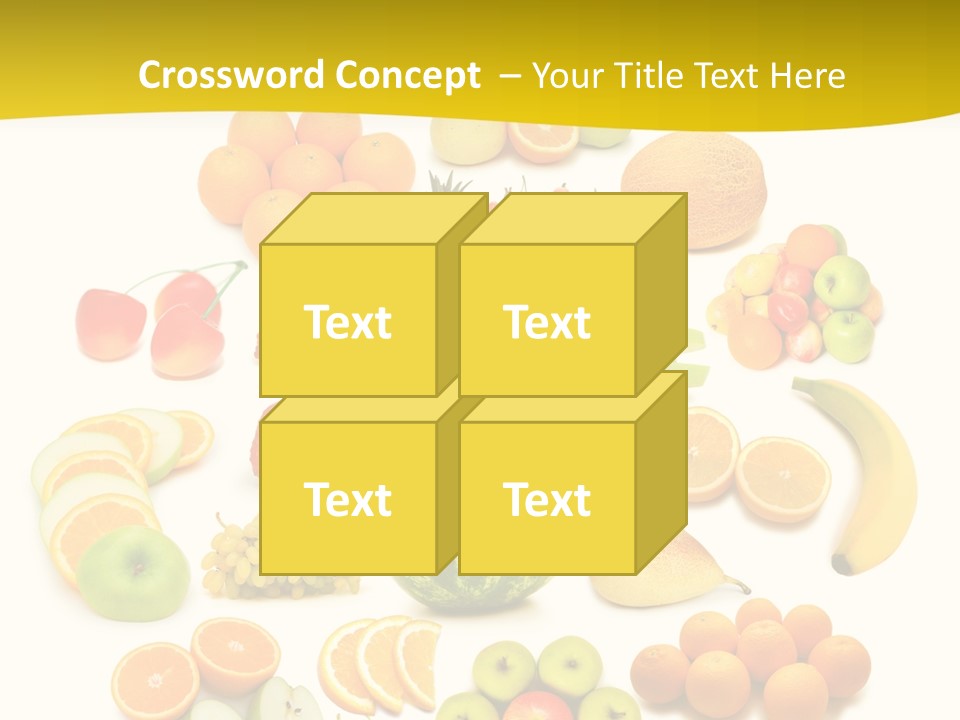 Crossword Concept – Your Title Text Here

Text

Text

Text

Text